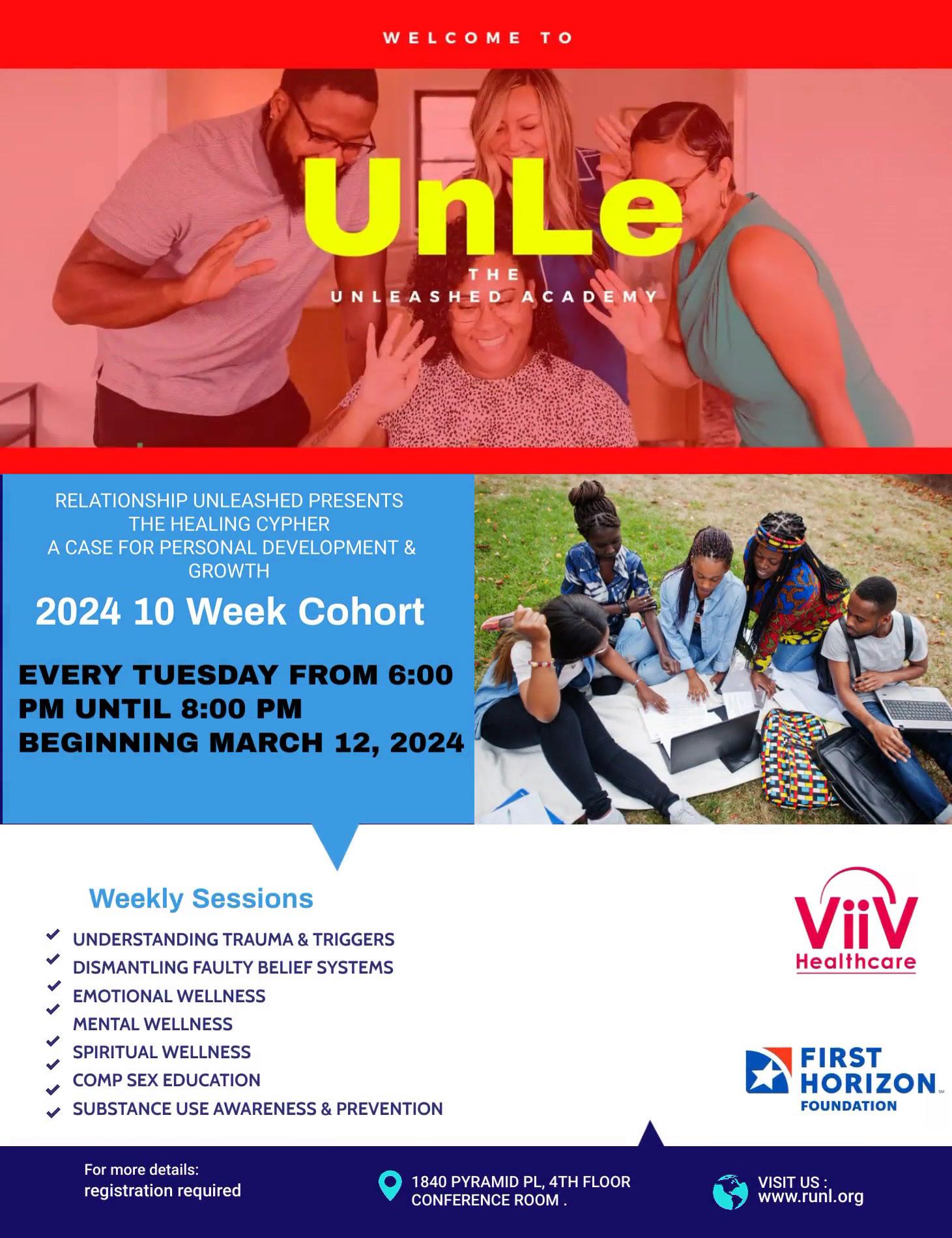 WELCOME TO

UnLe
THE
UNLEASHED ACADEMY

RELATIONSHIP UNLEASHED PRESENTS
THE HEALING CYPHER
A CASE FOR PERSONAL DEVELOPMENT & GROWTH

2024 10 Week Cohort

EVERY TUESDAY FROM 6:00 PM UNTIL 8:00 PM BEGINNING MARCH 12, 2024

Weekly Sessions

UNDERSTANDING TRAUMA & TRIGGERS
DISMANTLING FAULTY BELIEF SYSTEMS
EMOTIONAL WELLNESS
MENTAL WELLNESS
SPIRITUAL WELLNESS
COMP SEX EDUCATION
SUBSTANCE USE AWARENESS & PREVENTION

ViiV Healthcare

FIRST HORIZON FOUNDATION

For more details:
registration required

1840 PYRAMID PL, 4TH FLOOR CONFERENCE ROOM .

VISIT US :
www.runl.org